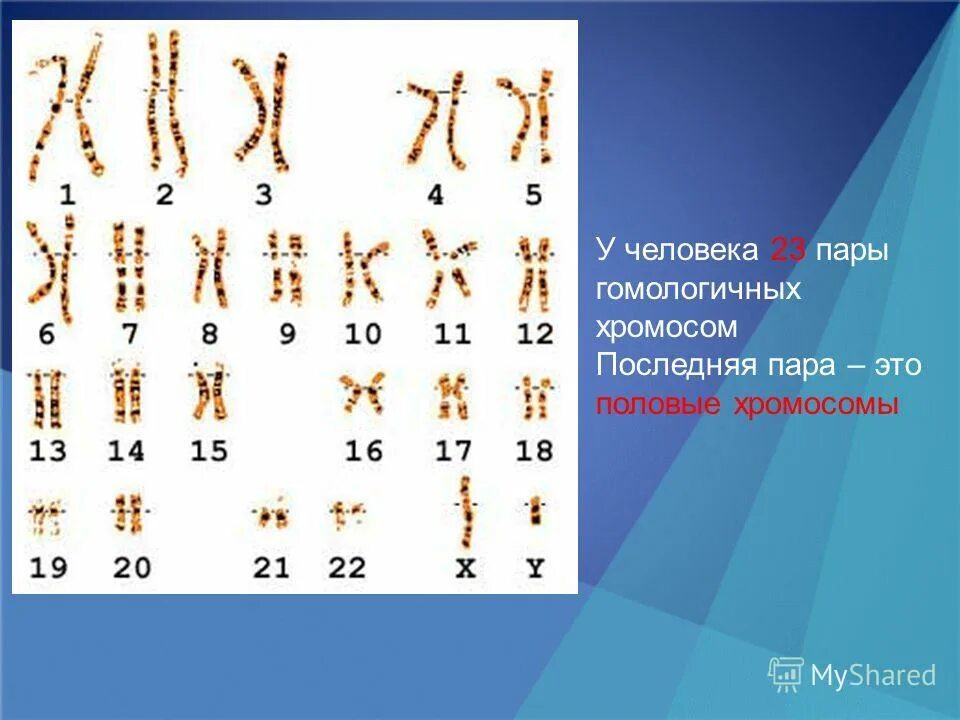 1 2 3 4 5
6 7 8 9 10 11 12
13 14 15 16 17 18
19 20 21 22 X Y

У человека 23 пары гомологичных хромосом
Последняя пара – это половые хромосомы

MyShared